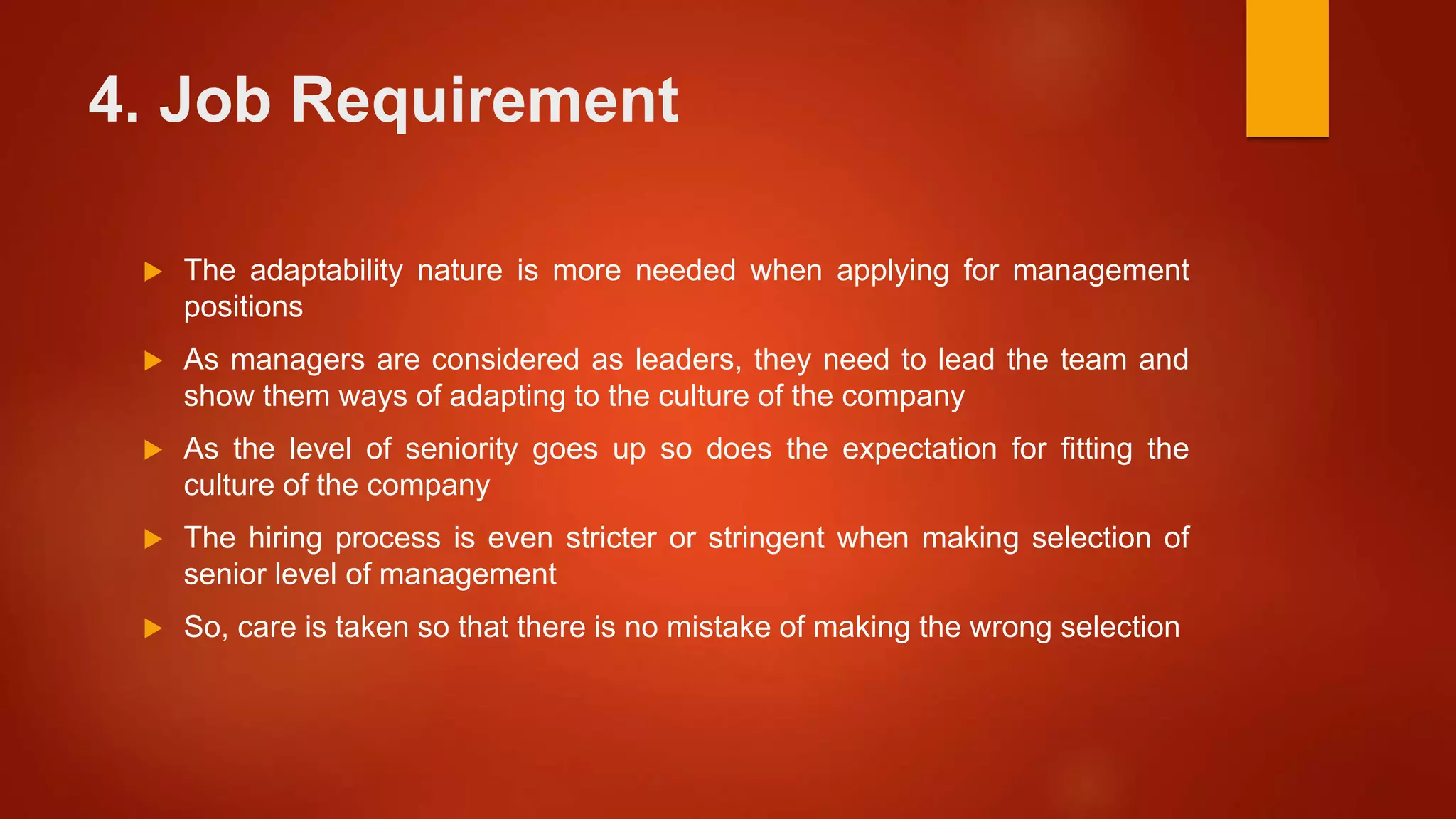 4. Job Requirement

▶ The adaptability nature is more needed when applying for management positions

▶ As managers are considered as leaders, they need to lead the team and show them ways of adapting to the culture of the company

▶ As the level of seniority goes up so does the expectation for fitting the culture of the company

▶ The hiring process is even stricter or stringent when making selection of senior level of management

▶ So, care is taken so that there is no mistake of making the wrong selection